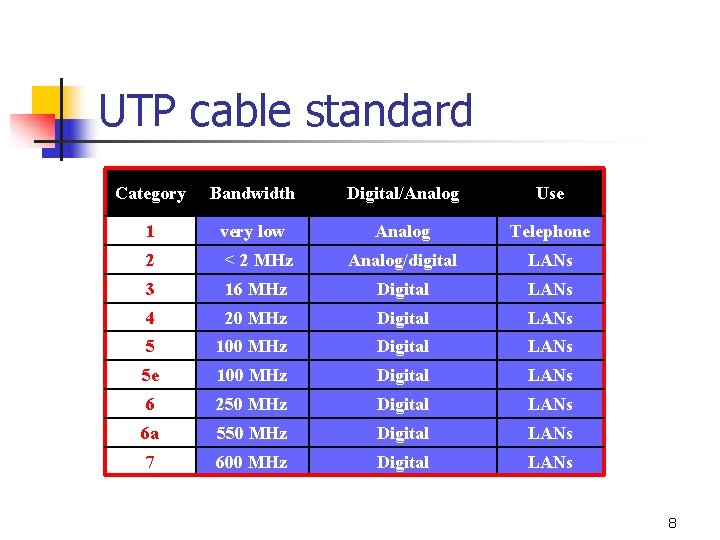 UTP cable standard

| Category | Bandwidth | Digital/Analog | Use |
|---|---|---|---|
| 1 | very low | Analog | Telephone |
| 2 | < 2 MHz | Analog/digital | LANs |
| 3 | 16 MHz | Digital | LANs |
| 4 | 20 MHz | Digital | LANs |
| 5 | 100 MHz | Digital | LANs |
| 5e | 100 MHz | Digital | LANs |
| 6 | 250 MHz | Digital | LANs |
| 6a | 550 MHz | Digital | LANs |
| 7 | 600 MHz | Digital | LANs |

8